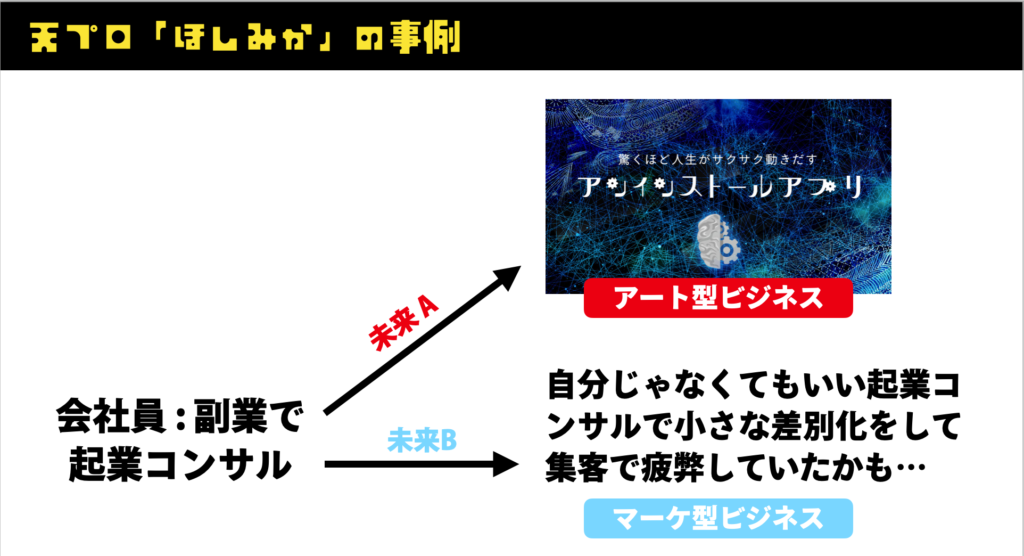 天プロ「ほしみか」の事例

驚くほど人生がサクサク動きだす
アンインストールアプリ

アート型ビジネス

未来A

会社員：副業で起業コンサル

未来B

自分じゃなくてもいい起業コンサルで小さな差別化をして集客で疲弊していたかも…

マーケ型ビジネス